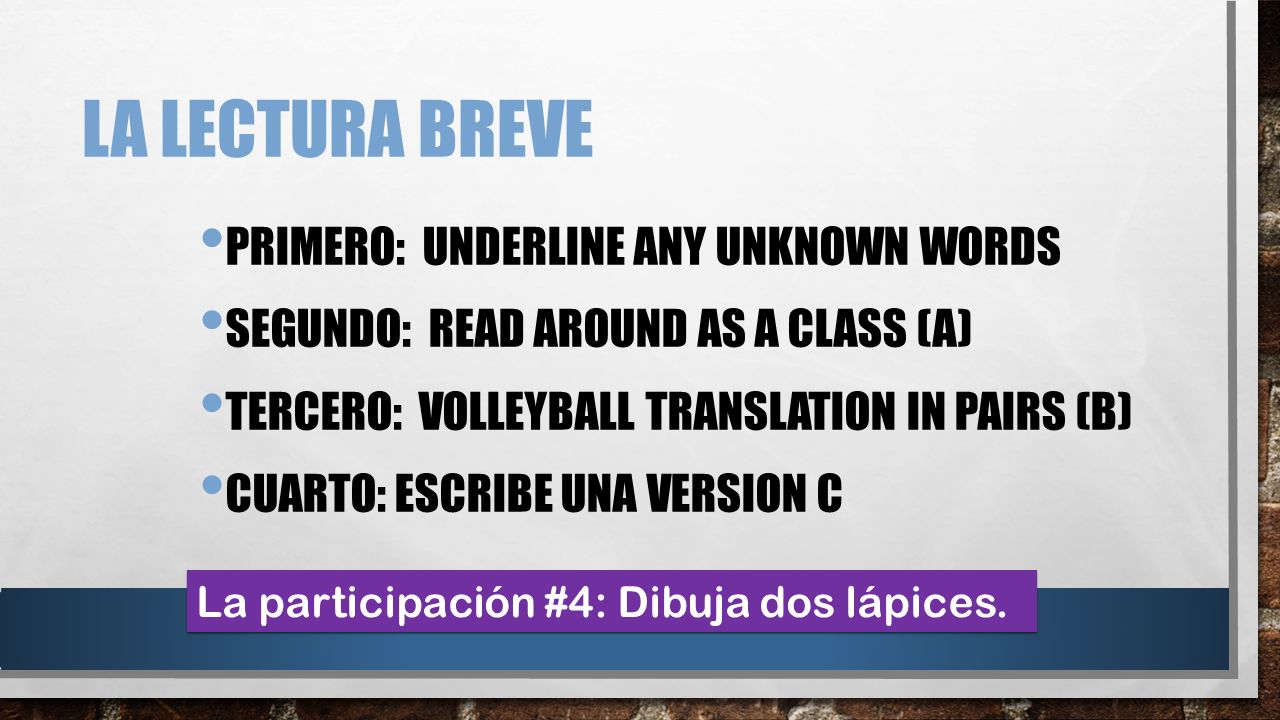 LA LECTURA BREVE

• PRIMERO: UNDERLINE ANY UNKNOWN WORDS
• SEGUNDO: READ AROUND AS A CLASS (A)
• TERCERO: VOLLEYBALL TRANSLATION IN PAIRS (B)
• CUARTO: ESCRIBE UNA VERSION C

La participación #4: Dibuja dos lápices.